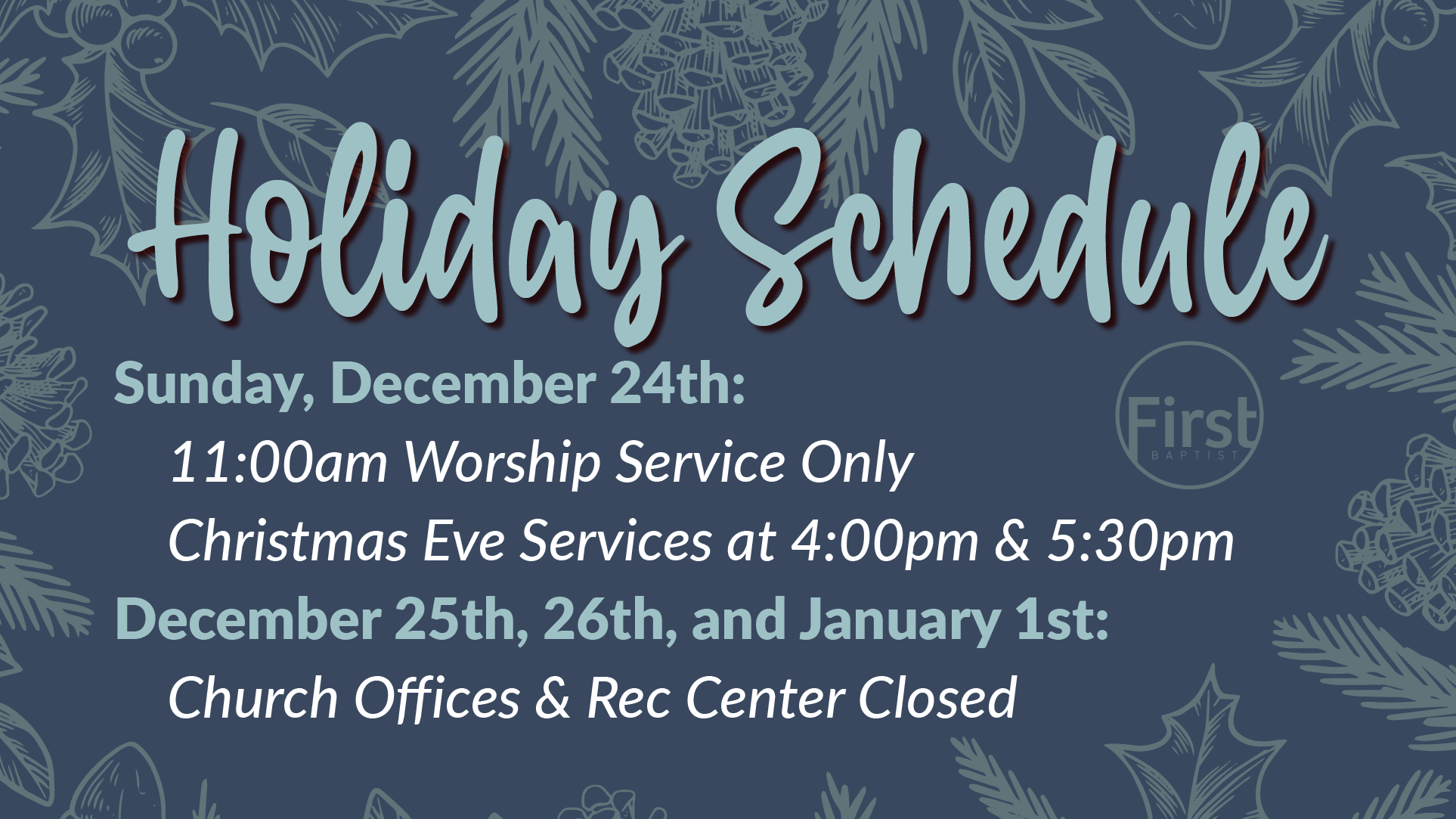 Holiday Schedule

Sunday, December 24th:

11:00am Worship Service Only

Christmas Eve Services at 4:00pm & 5:30pm

December 25th, 26th, and January 1st:

Church Offices & Rec Center Closed

First
BAPTIST